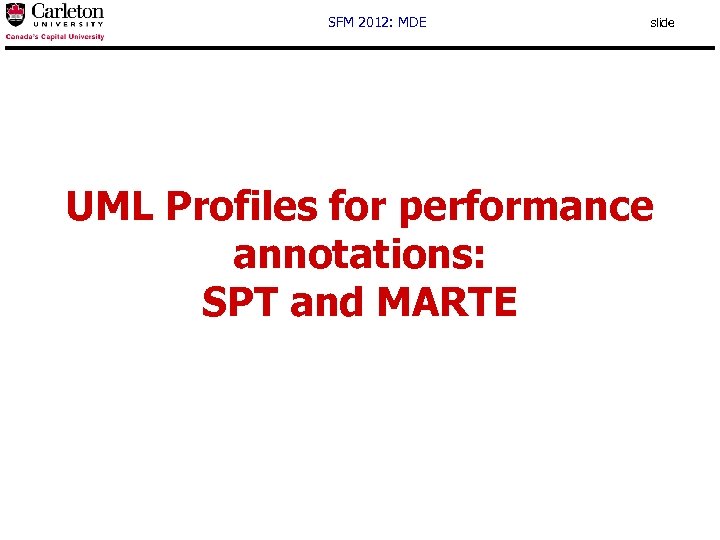 Carleton
UNIVERSITY
Canada's Capital University

SFM 2012: MDE

slide

UML Profiles for performance annotations:
SPT and MARTE